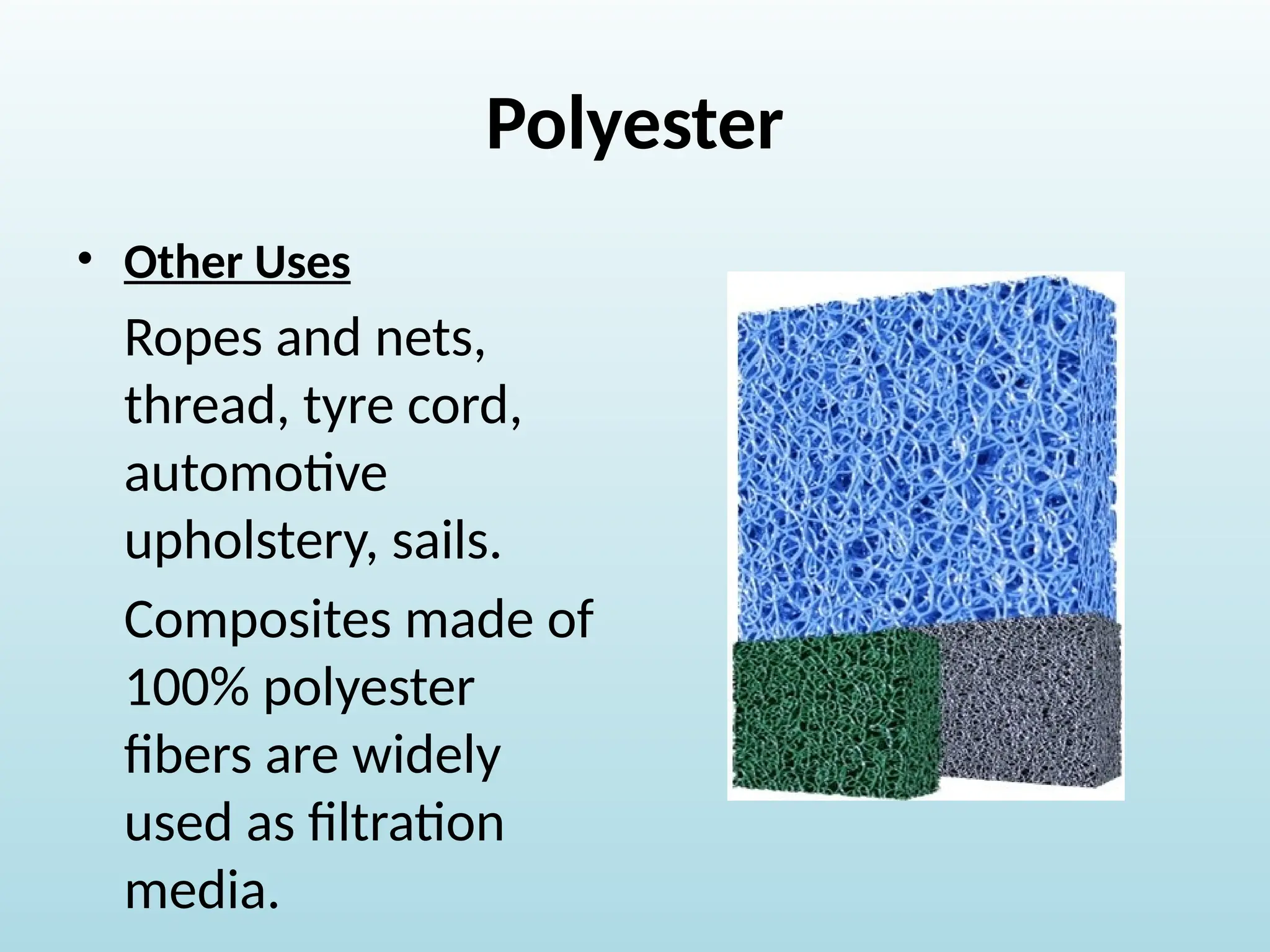 Polyester

• Other Uses

Ropes and nets, thread, tyre cord, automotive upholstery, sails.

Composites made of 100% polyester fibers are widely used as filtration media.